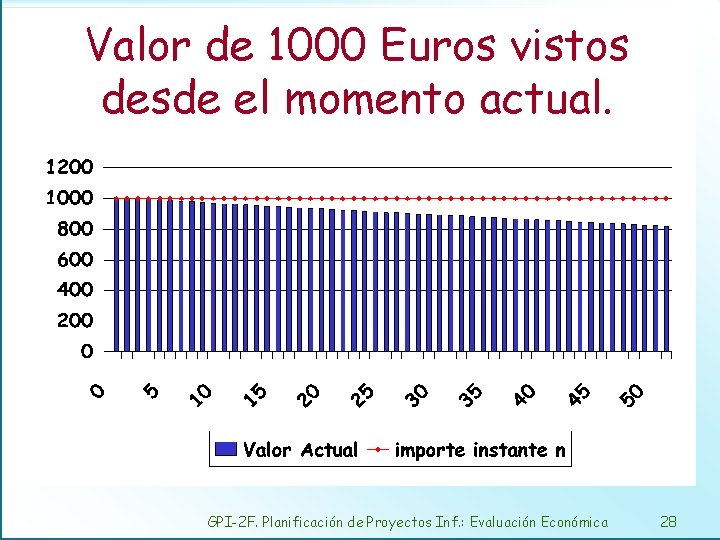 Valor de 1000 Euros vistos desde el momento actual.

1200
1000
800
600
400
200
0

0
5
10
15
20
25
30
35
40
45
50

Valor Actual
importe instante n

GPI-2F. Planificación de Proyectos Inf.: Evaluación Económica
28